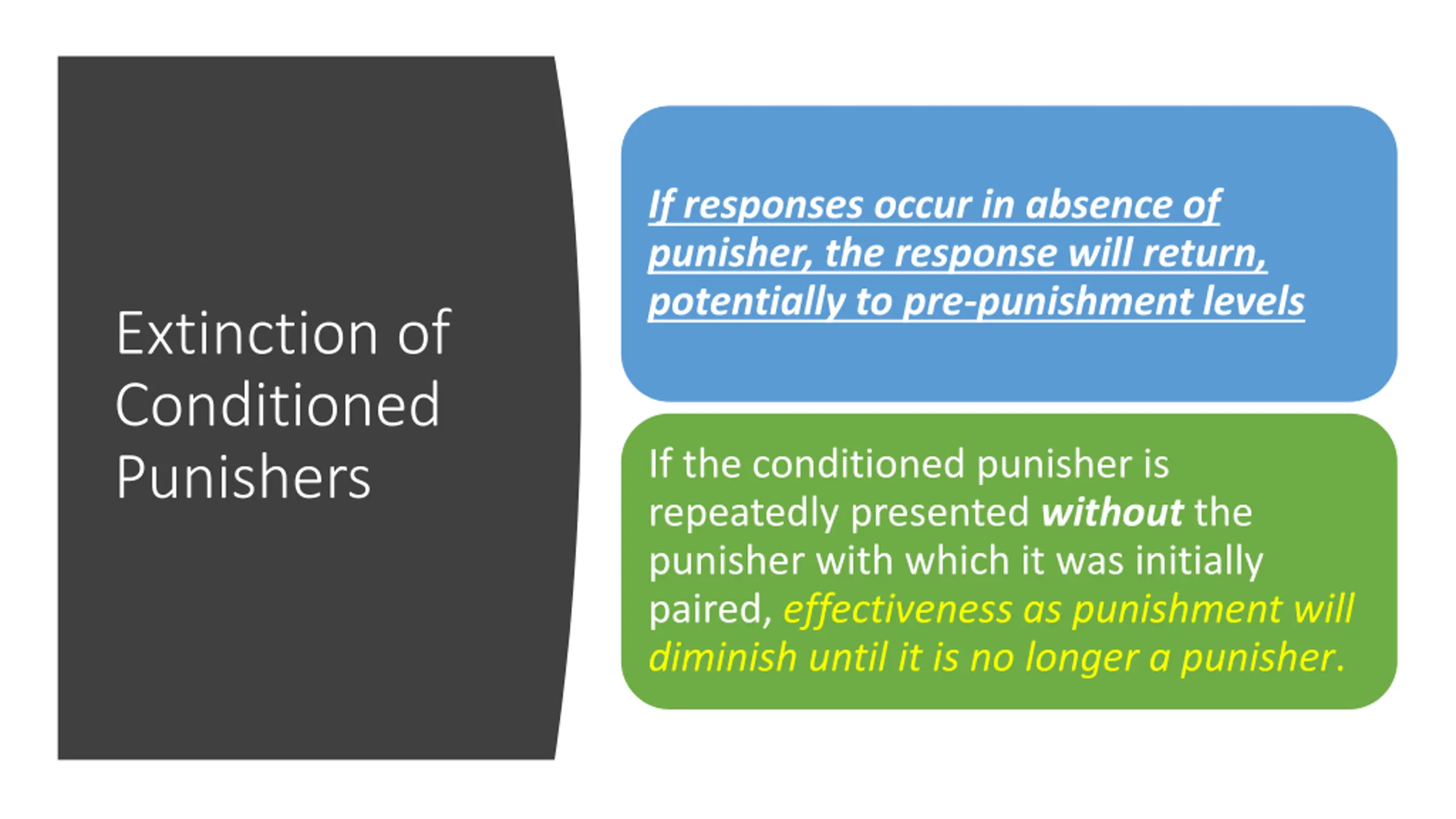 Extinction of Conditioned Punishers

If responses occur in absence of punisher, the response will return, potentially to pre-punishment levels

If the conditioned punisher is repeatedly presented without the punisher with which it was initially paired, effectiveness as punishment will diminish until it is no longer a punisher.